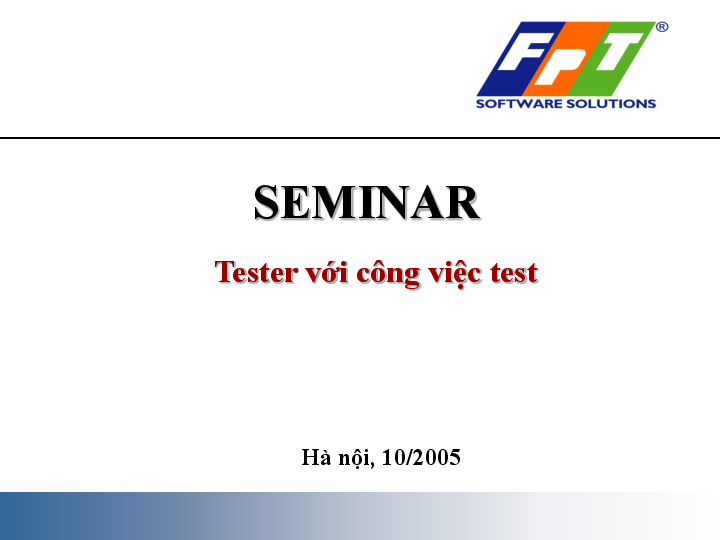 FPT®
SOFTWARE SOLUTIONS

SEMINAR

Tester với công việc test

Hà nội, 10/2005